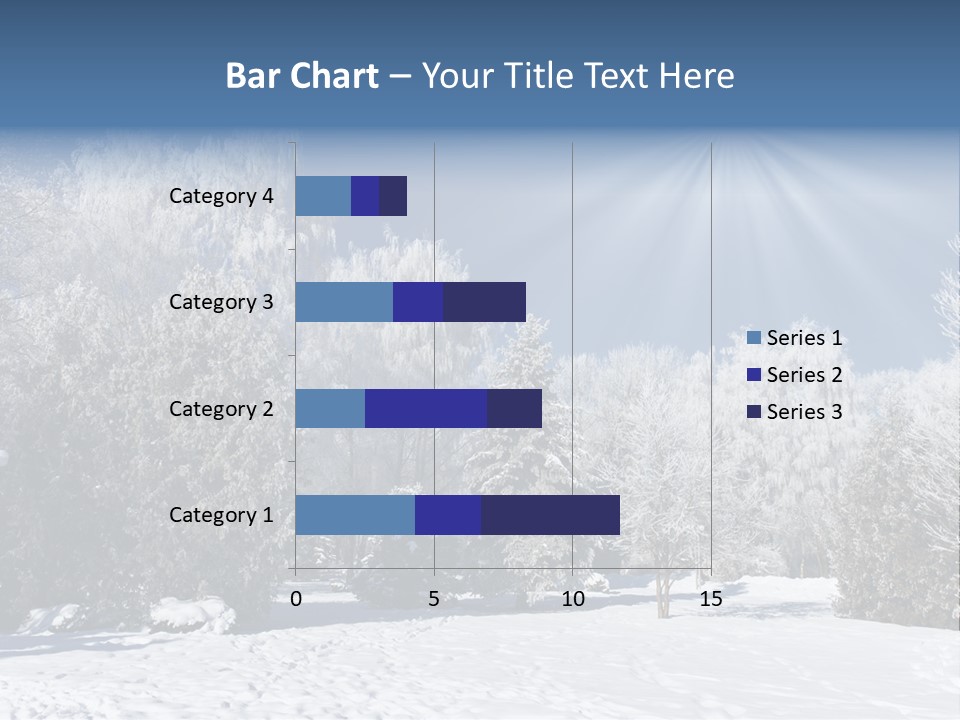 Bar Chart – Your Title Text Here

Category 4
Category 3
Category 2
Category 1

0
5
10
15

Series 1
Series 2
Series 3